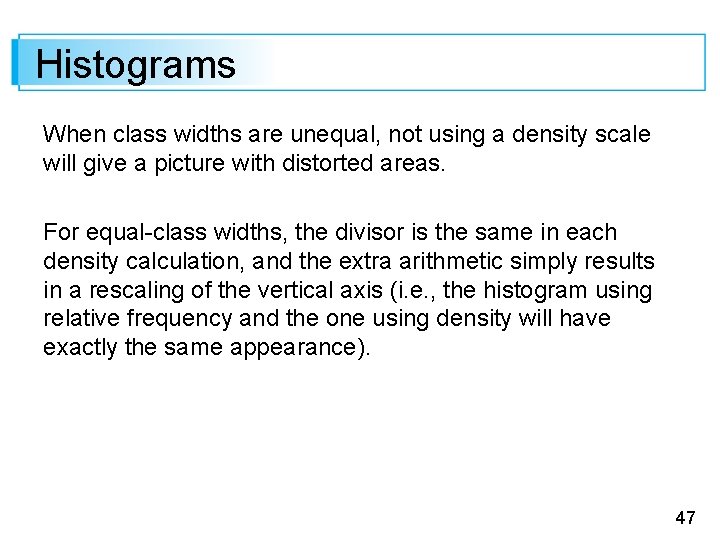 Histograms

When class widths are unequal, not using a density scale will give a picture with distorted areas.

For equal-class widths, the divisor is the same in each density calculation, and the extra arithmetic simply results in a rescaling of the vertical axis (i.e., the histogram using relative frequency and the one using density will have exactly the same appearance).

47